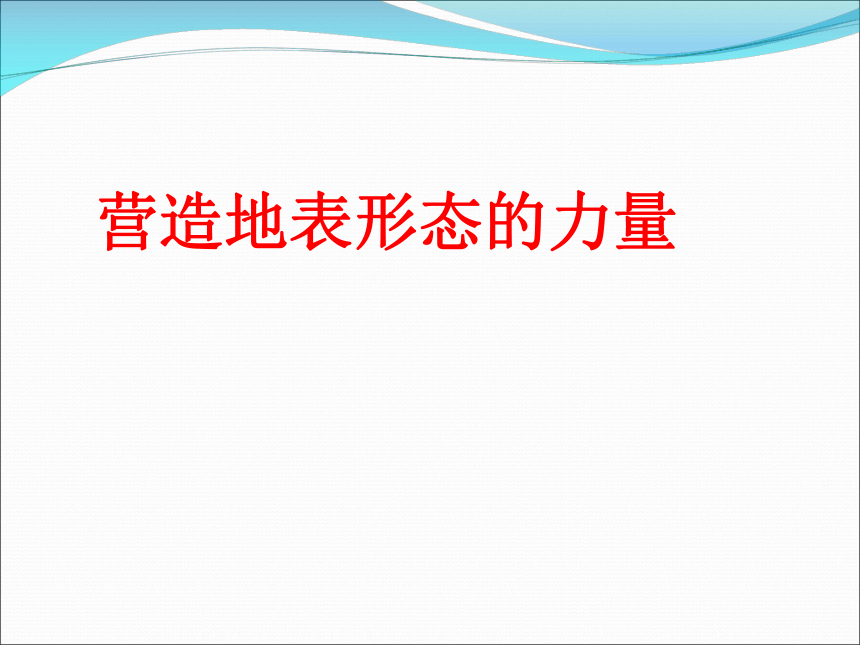 营造地表形态的力量